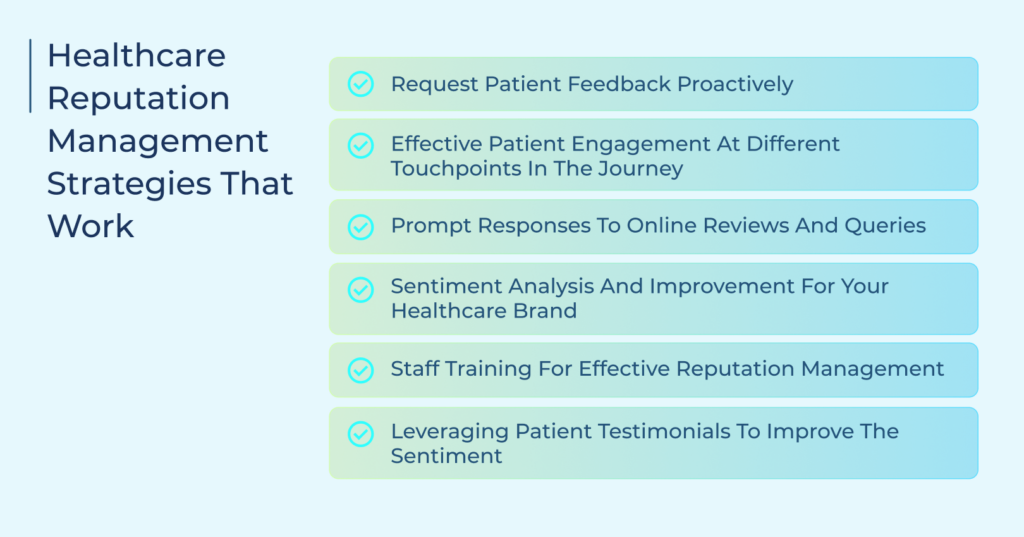 Healthcare Reputation Management Strategies That Work

Request Patient Feedback Proactively

Effective Patient Engagement At Different Touchpoints In The Journey

Prompt Responses To Online Reviews And Queries

Sentiment Analysis And Improvement For Your Healthcare Brand

Staff Training For Effective Reputation Management

Leveraging Patient Testimonials To Improve The Sentiment